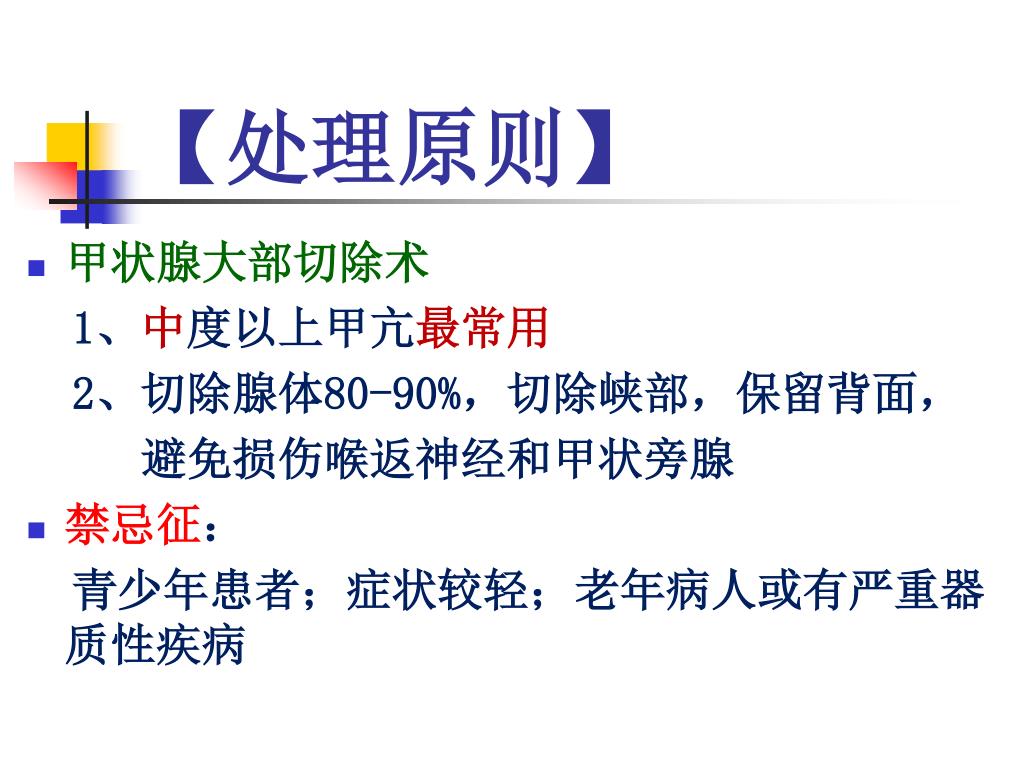 【处理原则】

甲状腺大部切除术

1、中度以上甲亢最常用

2、切除腺体80-90%，切除峡部，保留背面，避免损伤喉返神经和甲状旁腺

禁忌征：

青少年患者；症状较轻；老年病人或有严重器质性疾病